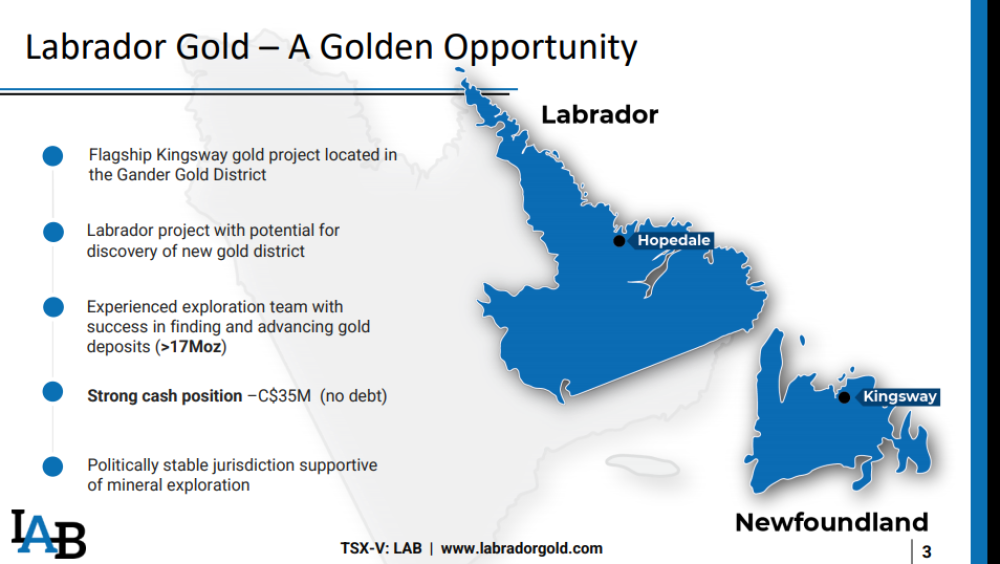 Labrador Gold – A Golden Opportunity

Flagship Kingsway gold project located in the Gander Gold District

Labrador project with potential for discovery of new gold district

Experienced exploration team with success in finding and advancing gold deposits (>17Moz)

Strong cash position –C$35M (no debt)

Politically stable jurisdiction supportive of mineral exploration

Labrador

Hopedale

Kingsway

Newfoundland

LAB

TSX-V: LAB | www.labradorgold.com

3